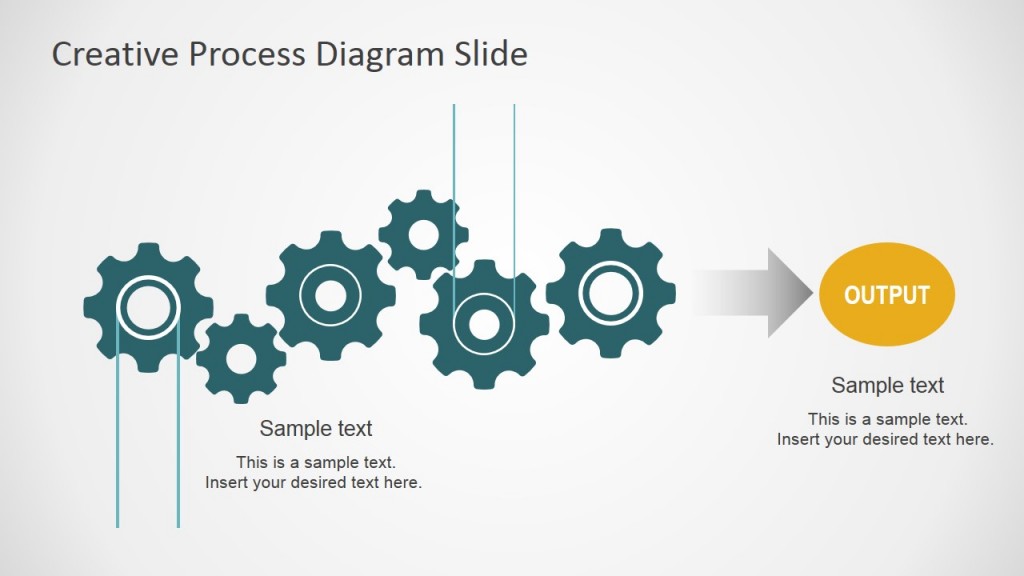 Creative Process Diagram Slide

OUTPUT

Sample text

This is a sample text.
Insert your desired text here.

Sample text

This is a sample text.
Insert your desired text here.